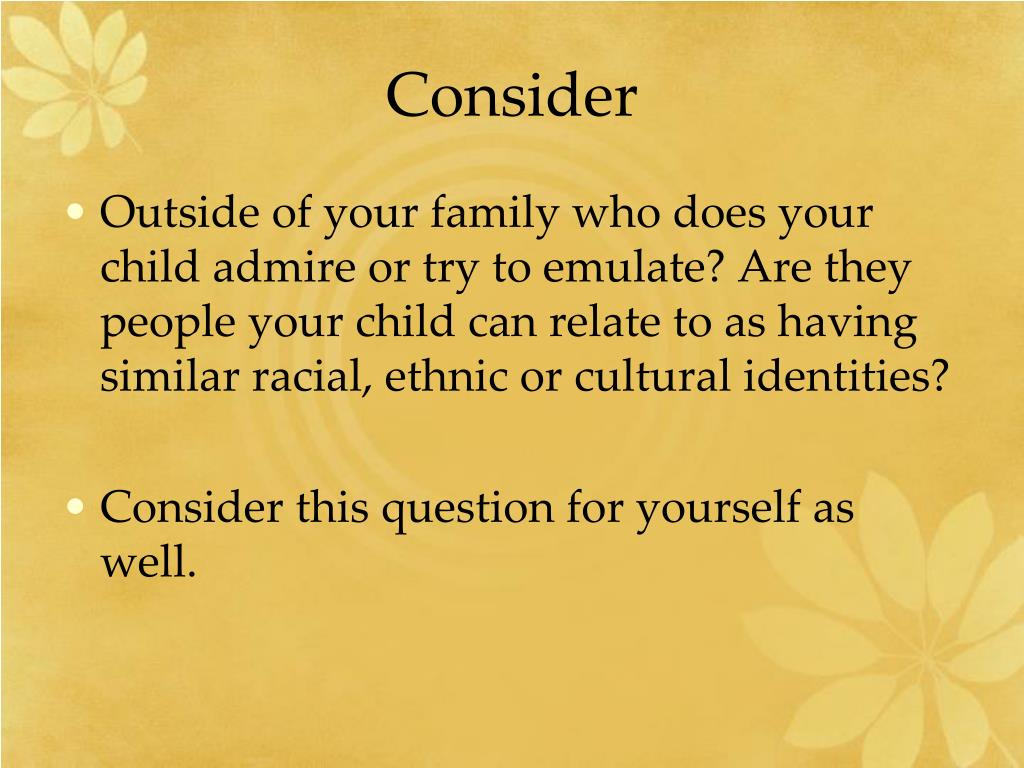 Consider

• Outside of your family who does your child admire or try to emulate? Are they people your child can relate to as having similar racial, ethnic or cultural identities?

• Consider this question for yourself as well.